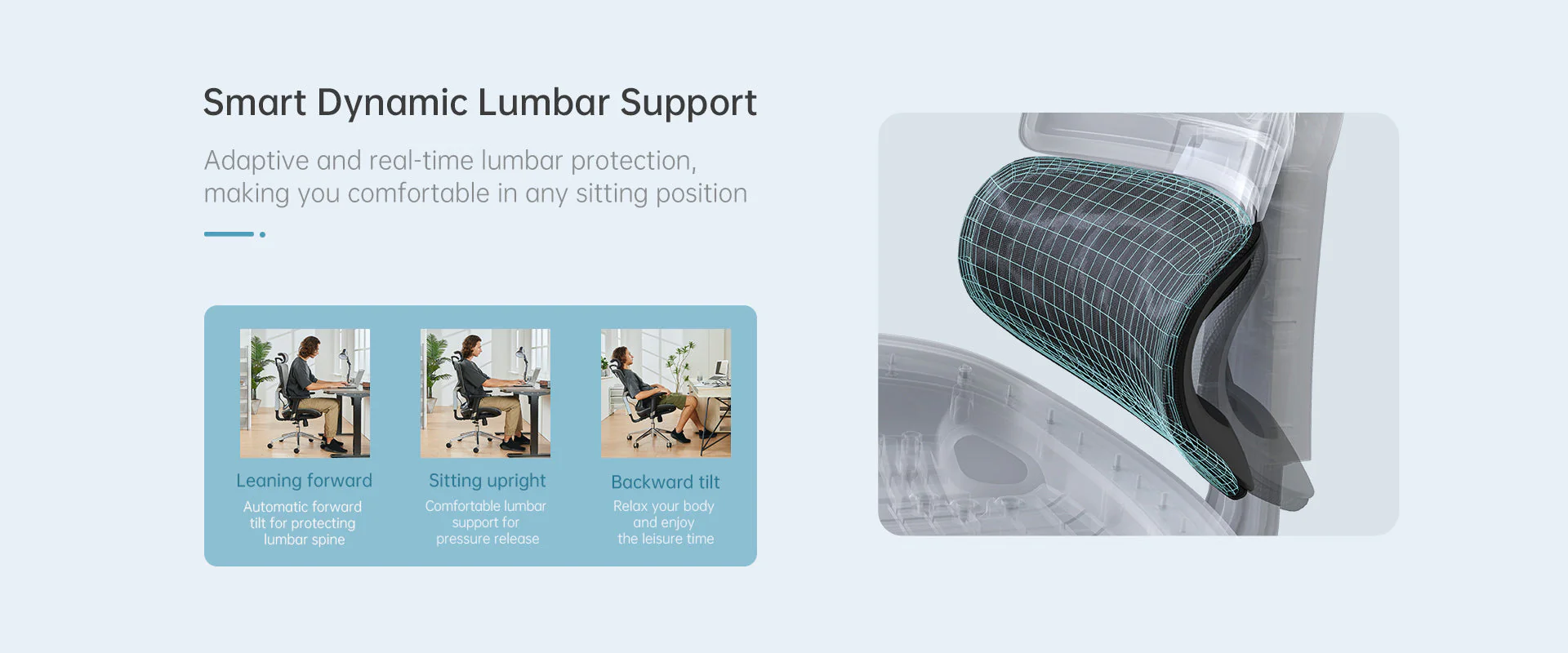 Smart Dynamic Lumbar Support

Adaptive and real-time lumbar protection, making you comfortable in any sitting position

Leaning forward
Automatic forward tilt for protecting lumbar spine

Sitting upright
Comfortable lumbar support for pressure release

Backward tilt
Relax your body and enjoy the leisure time